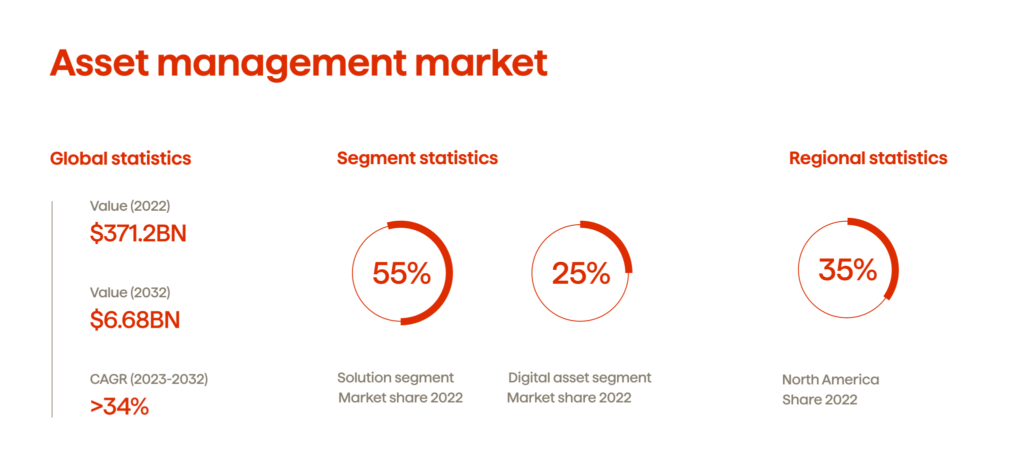 Asset management market

Global statistics

Value (2022)
$371.2BN

Value (2032)
$6.68BN

CAGR (2023-2032)
>34%

Segment statistics

55%

Solution segment
Market share 2022

25%

Digital asset segment
Market share 2022

Regional statistics

35%

North America
Share 2022